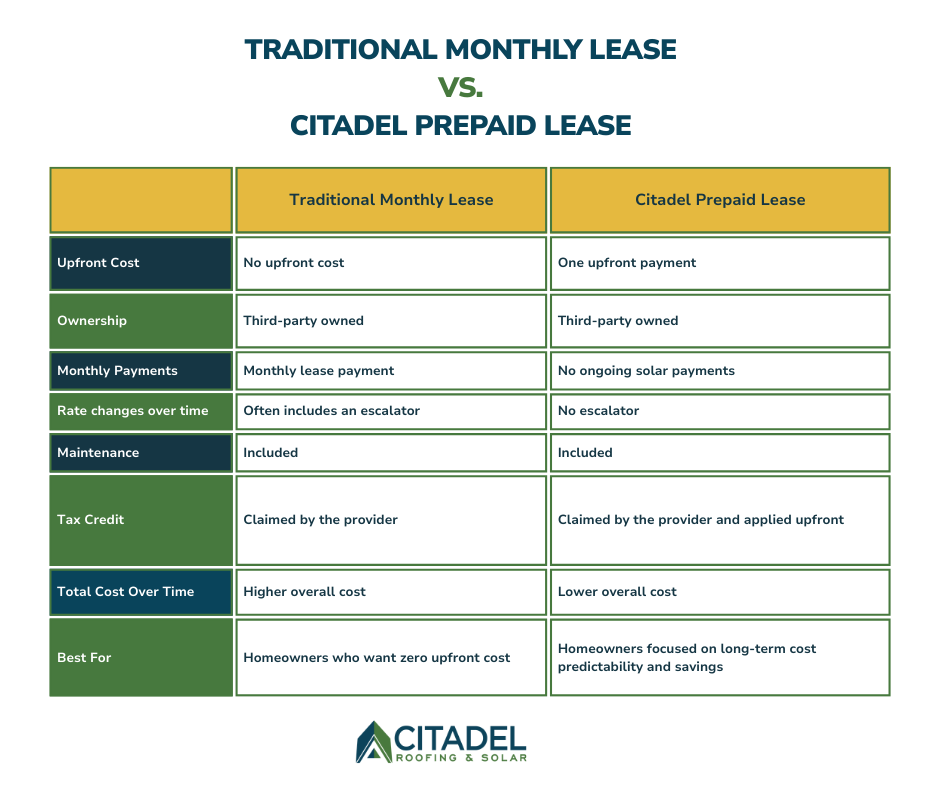 TRADITIONAL MONTHLY LEASE
VS.
CITADEL PREPAID LEASE

| | Traditional Monthly Lease | Citadel Prepaid Lease |
|---|---|---|
| Upfront Cost | No upfront cost | One upfront payment |
| Ownership | Third-party owned | Third-party owned |
| Monthly Payments | Monthly lease payment | No ongoing solar payments |
| Rate changes over time | Often includes an escalator | No escalator |
| Maintenance | Included | Included |
| Tax Credit | Claimed by the provider | Claimed by the provider and applied upfront |
| Total Cost Over Time | Higher overall cost | Lower overall cost |
| Best For | Homeowners who want zero upfront cost | Homeowners focused on long-term cost predictability and savings |

CITADEL
ROOFING & SOLAR